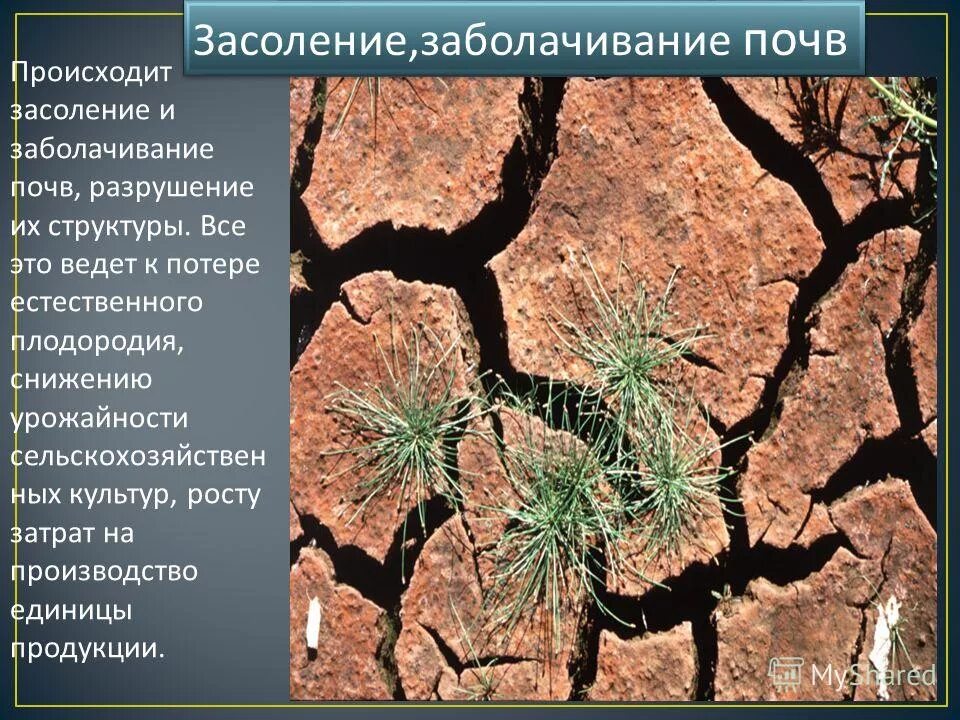 Засоление,заболачивание почв

Происходит засоление и заболачивание почв, разрушение их структуры. Все это ведет к потере естественного плодородия, снижению урожайности сельскохозяйствен ных культур, росту затрат на производство единицы продукции.

MyShared